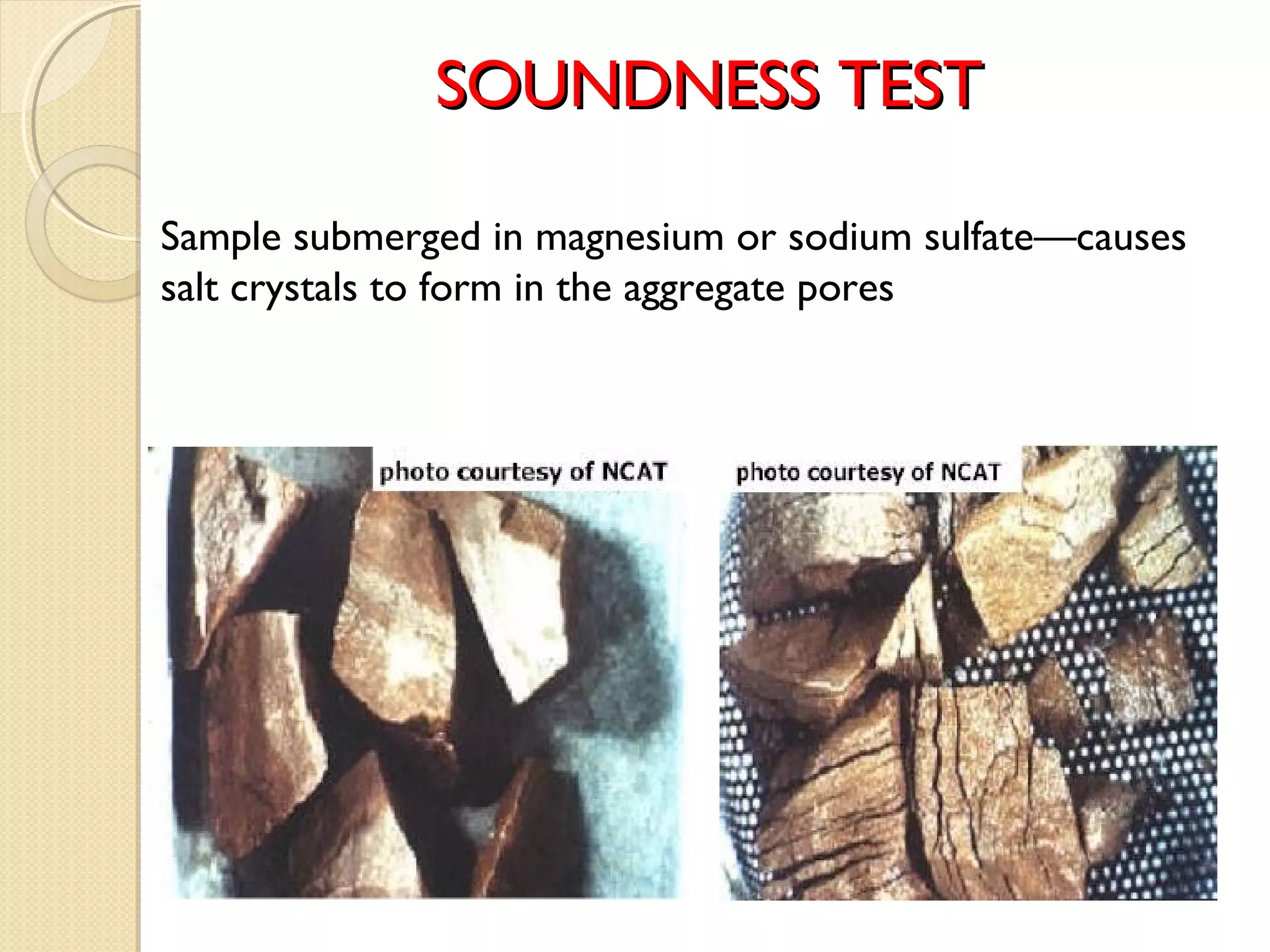 SOUNDNESS TEST

Sample submerged in magnesium or sodium sulfate—causes salt crystals to form in the aggregate pores

photo courtesy of NCAT

photo courtesy of NCAT